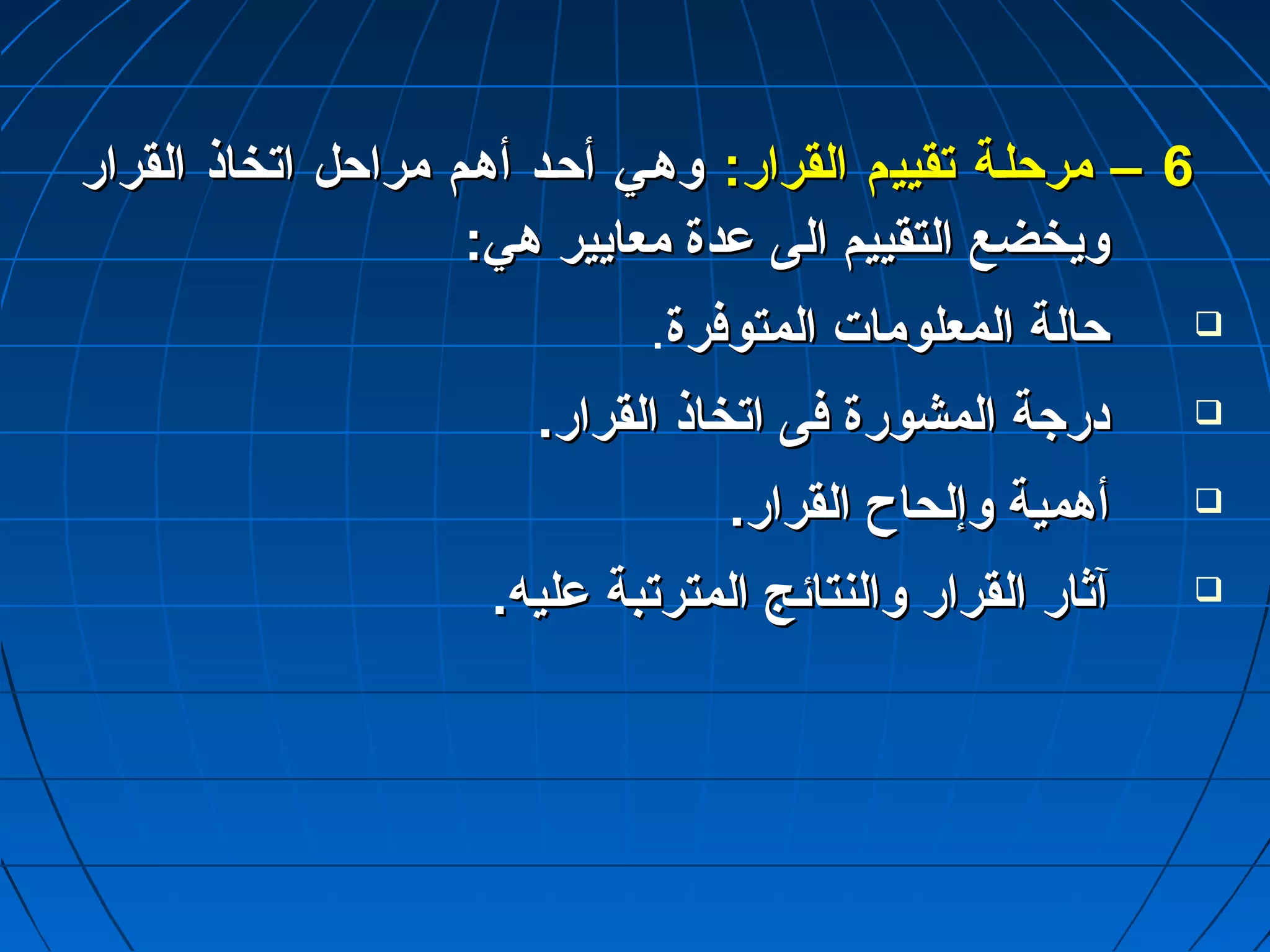 6 – مرحلة تقييم القرار: وهي أحد أهم مراحل اتخاذ القرار ويخضع التقييم الى عدة معايير هي:

❑ حالة المعلومات المتوفرة.

❑ درجة المشورة فى اتخاذ القرار.

❑ أهمية وإلحاح القرار.

❑ آثار القرار والنتائج المترتبة عليه.